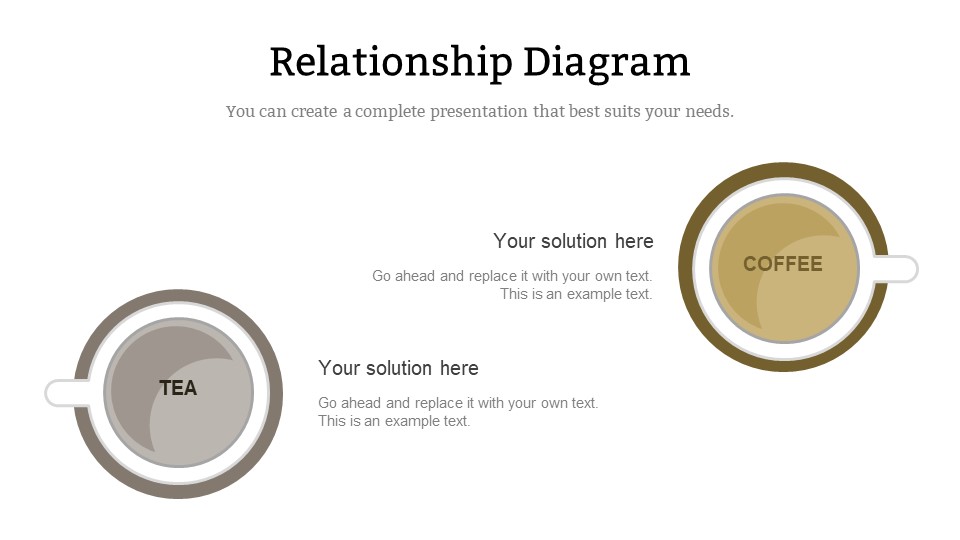 Relationship Diagram

You can create a complete presentation that best suits your needs.

Your solution here

Go ahead and replace it with your own text. This is an example text.

COFFEE

TEA

Your solution here

Go ahead and replace it with your own text. This is an example text.